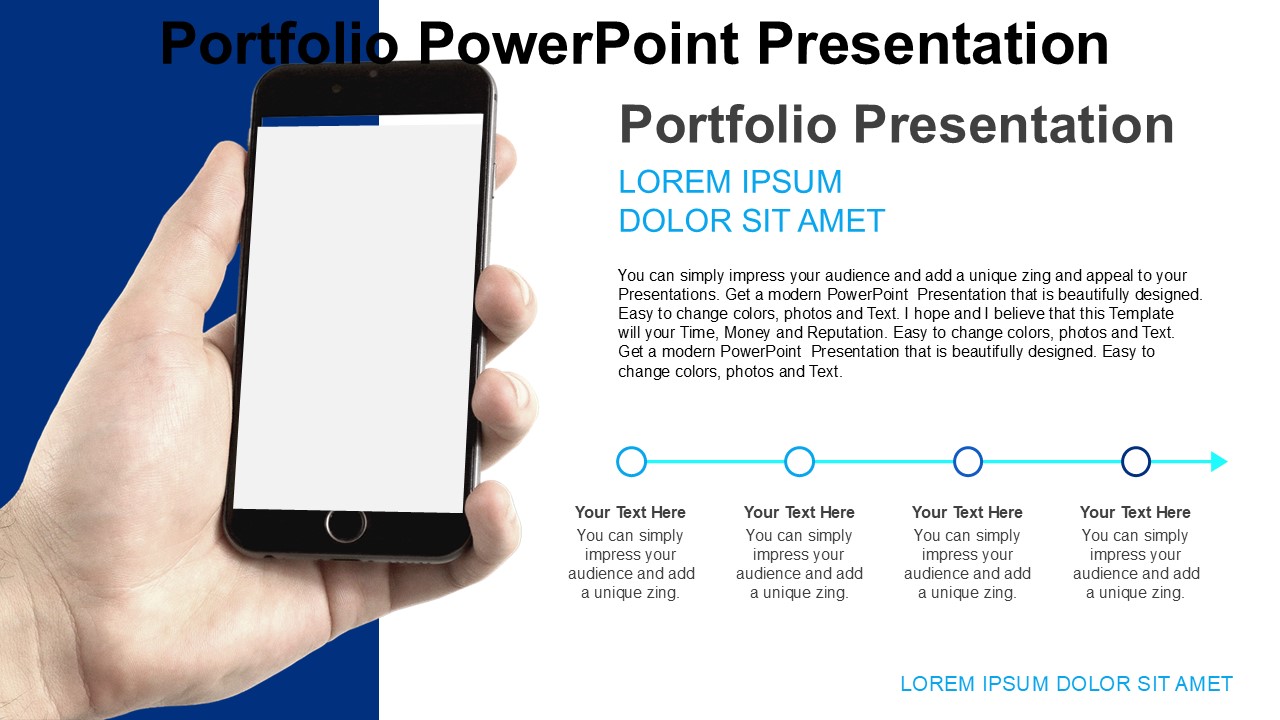 Portfolio PowerPoint Presentation

Portfolio Presentation

LOREM IPSUM
DOLOR SIT AMET

You can simply impress your audience and add a unique zing and appeal to your Presentations. Get a modern PowerPoint Presentation that is beautifully designed. Easy to change colors, photos and Text. I hope and I believe that this Template will your Time, Money and Reputation. Easy to change colors, photos and Text. Get a modern PowerPoint Presentation that is beautifully designed. Easy to change colors, photos and Text.

Your Text Here
You can simply impress your audience and add a unique zing.

Your Text Here
You can simply impress your audience and add a unique zing.

Your Text Here
You can simply impress your audience and add a unique zing.

Your Text Here
You can simply impress your audience and add a unique zing.

LOREM IPSUM DOLOR SIT AMET